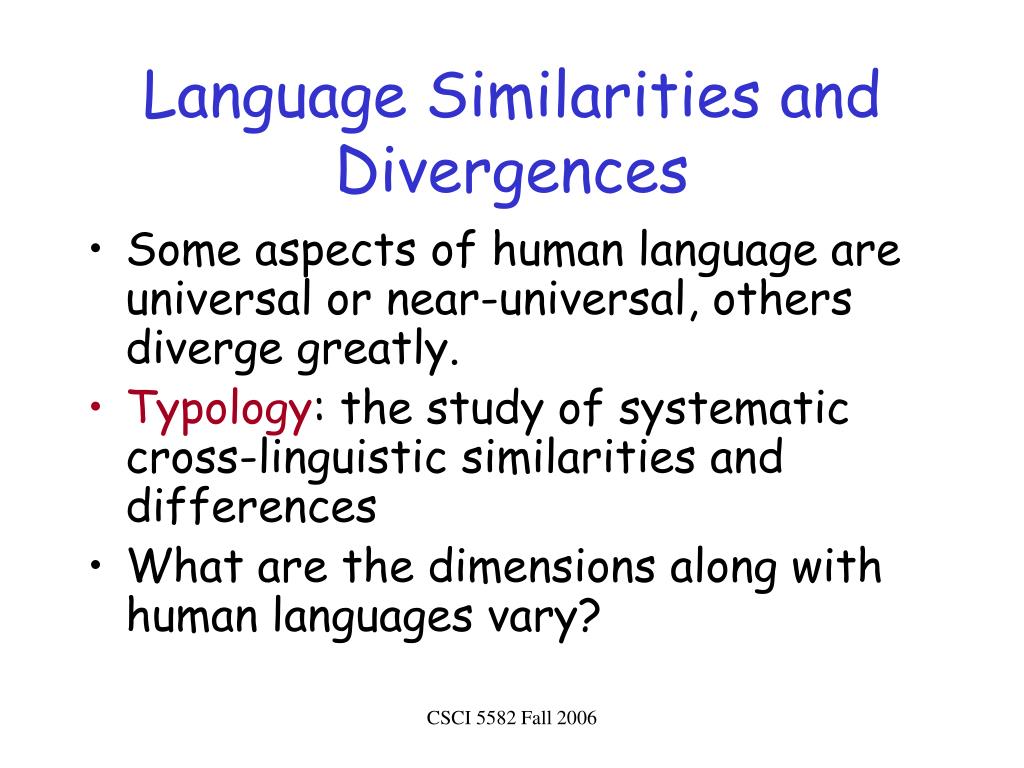 Language Similarities and Divergences

• Some aspects of human language are universal or near-universal, others diverge greatly.
• Typology: the study of systematic cross-linguistic similarities and differences
• What are the dimensions along with human languages vary?

CSCI 5582 Fall 2006